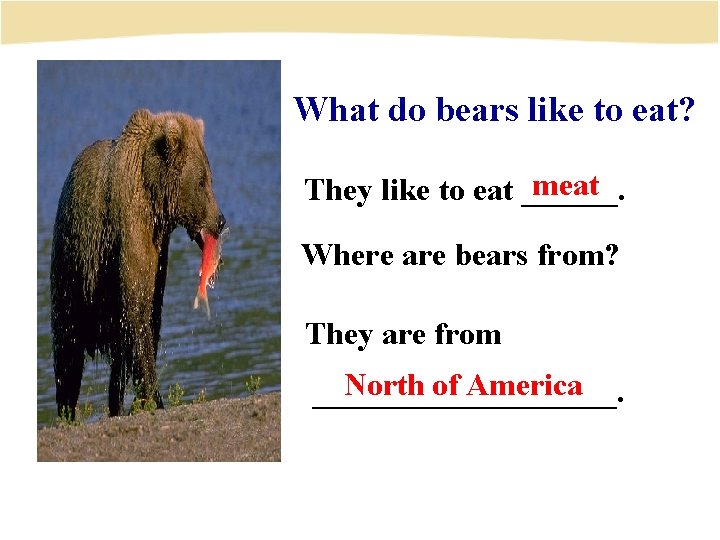 What do bears like to eat?

They like to eat meat.

Where are bears from?

They are from North of America.